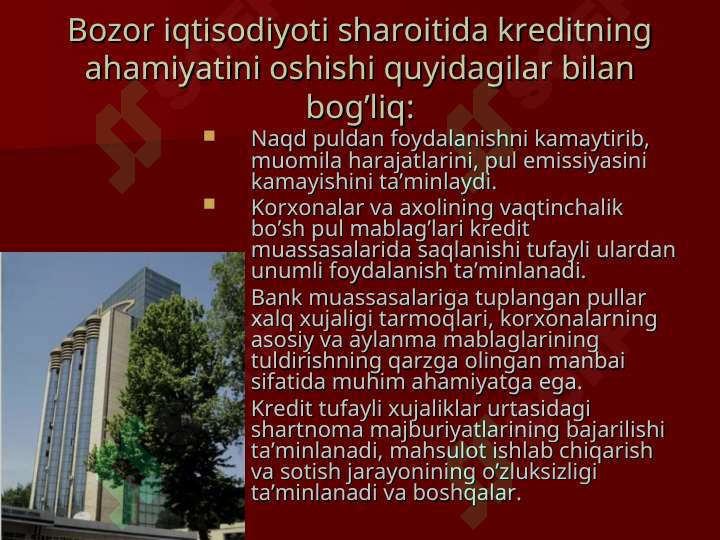 Bozor iqtisodiyoti sharoitida kreditning ahamiyatini oshishi quyidagilar bilan bog’liq:

Naqd puldan foydalanishni kamaytirib, muomila harajatlarini, pul emissiyasini kamayishini ta’minlaydi.

Korxonalar va axolining vaqtinchalik bo’sh pul mablag’lari kredit muassasalarida saqlanishi tufayli ulardan unumli foydalanish ta’minlanadi.

Bank muassasalariga tuplangan pullar xalq xujaligi tarmoqlari, korxonalarning asosiy va aylanma mablaglarining tuldirishning qarzga olingan manbai sifatida muhim ahamiyatga ega.

Kredit tufayli xujaliklar urtasidagi shartnoma majburiyatlarining bajarilishi ta’minlanadi, mahsulot ishlab chiqarish va sotish jarayonining o’zluksizligi ta’minlanadi va boshqalar.